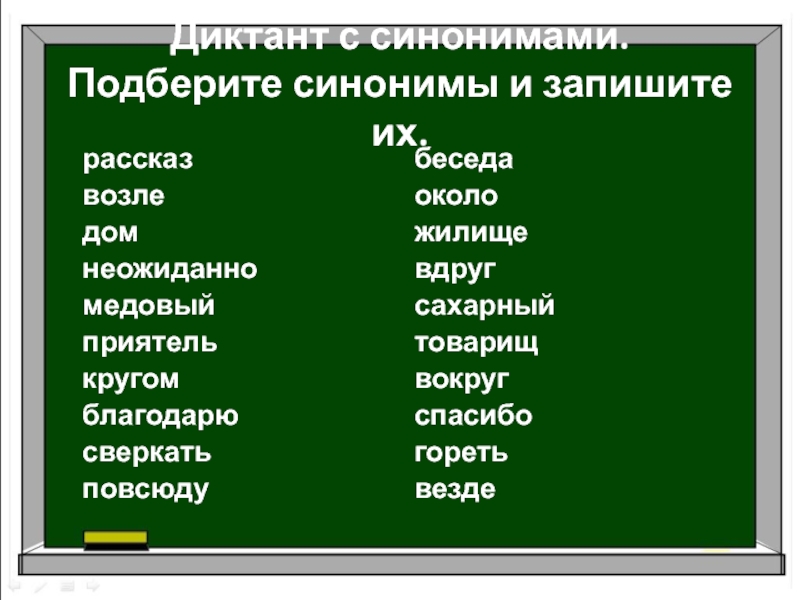 Диктант с синонимами.
Подберите синонимы и запишите их.

рассказ
возле
дом
неожиданно
медовый
приятель
кругом
благодарю
сверкать
повсюду

беседа
около
жилище
вдруг
сахарный
товарищ
вокруг
спасибо
гореть
везде